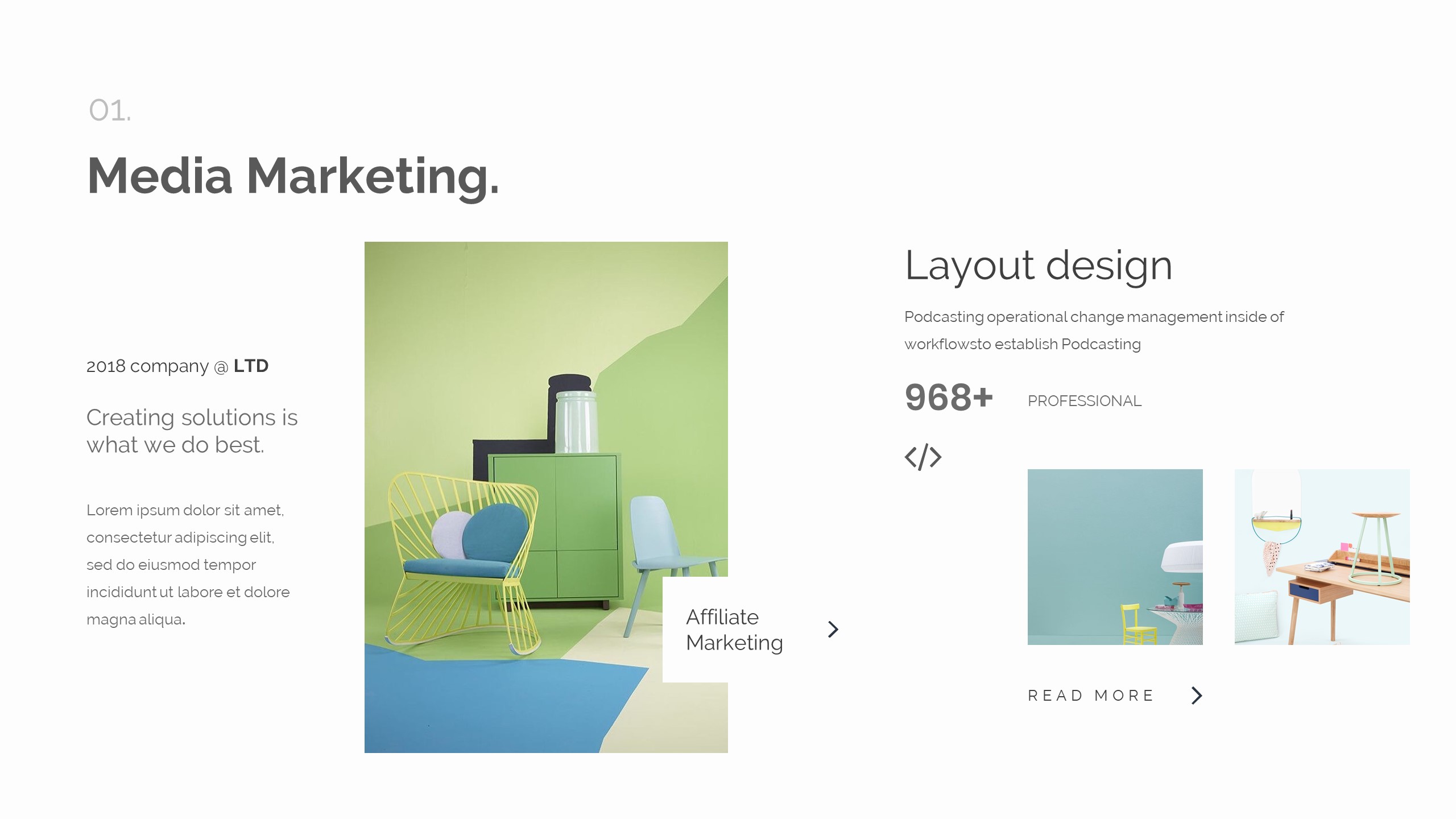 01.

Media Marketing.

2018 company @ LTD

Creating solutions is what we do best.

Lorem ipsum dolor sit amet, consectetur adipiscing elit, sed do eiusmod tempor incididunt ut labore et dolore magna aliqua.

Affiliate Marketing

Layout design

Podcasting operational change management inside of workflowsto establish Podcasting

968+ PROFESSIONAL

</>

READ MORE